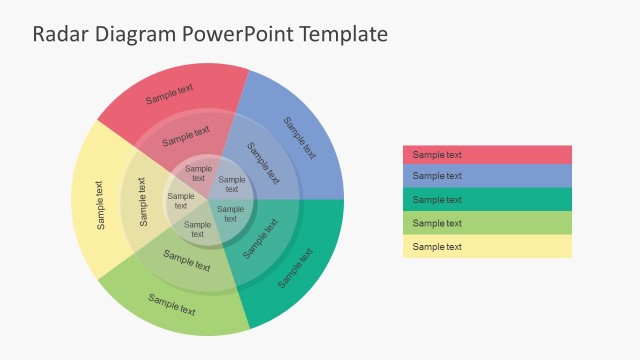 Radar Diagram PowerPoint Template

Sample text

Sample text

Sample text

Sample text

Sample text

Sample text

Sample text

Sample text

Sample text

Sample text

Sample text

Sample text

Sample text

Sample text

Sample text

Sample text

Sample text

Sample text

Sample text

Sample text